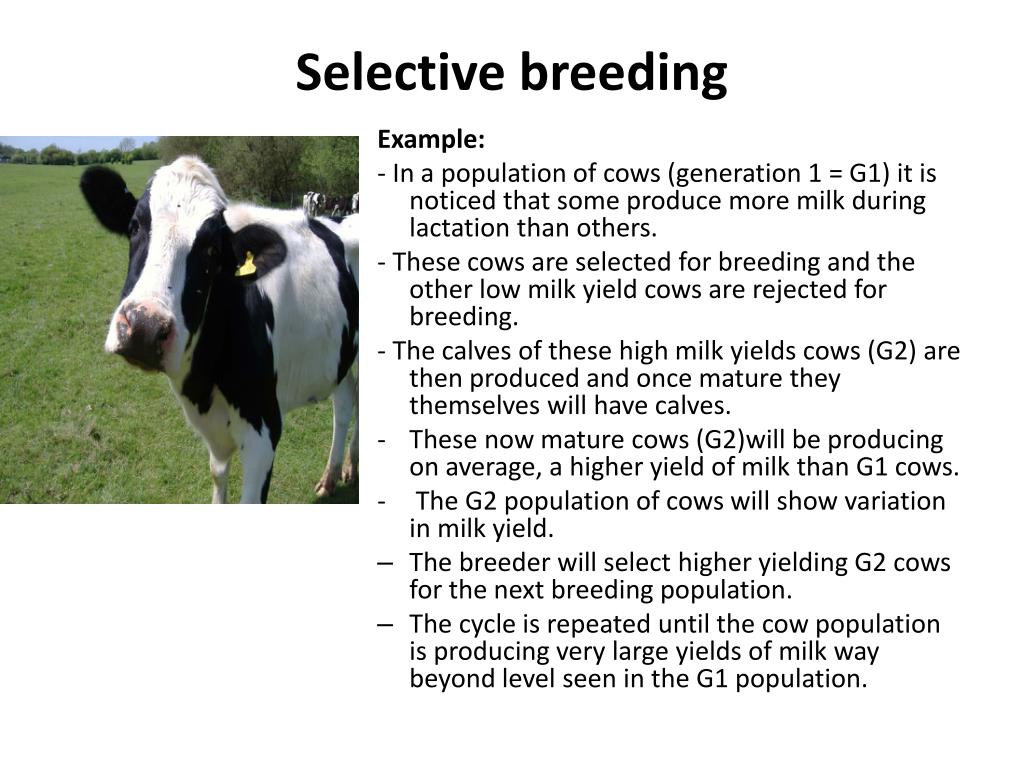 Selective breeding

Example:

- In a population of cows (generation 1 = G1) it is noticed that some produce more milk during lactation than others.

- These cows are selected for breeding and the other low milk yield cows are rejected for breeding.

- The calves of these high milk yields cows (G2) are then produced and once mature they themselves will have calves.

- These now mature cows (G2)will be producing on average, a higher yield of milk than G1 cows.

- The G2 population of cows will show variation in milk yield.

– The breeder will select higher yielding G2 cows for the next breeding population.

– The cycle is repeated until the cow population is producing very large yields of milk way beyond level seen in the G1 population.